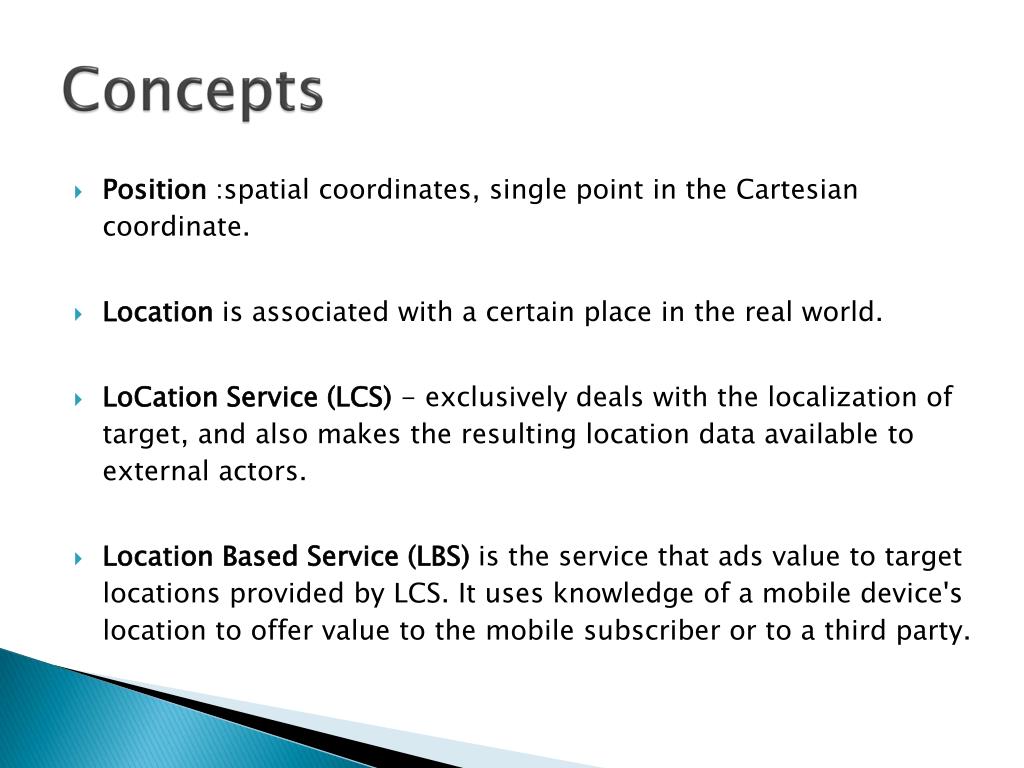 Concepts

Position :spatial coordinates, single point in the Cartesian coordinate.

Location is associated with a certain place in the real world.

LoCation Service (LCS) – exclusively deals with the localization of target, and also makes the resulting location data available to external actors.

Location Based Service (LBS) is the service that ads value to target locations provided by LCS. It uses knowledge of a mobile device's location to offer value to the mobile subscriber or to a third party.